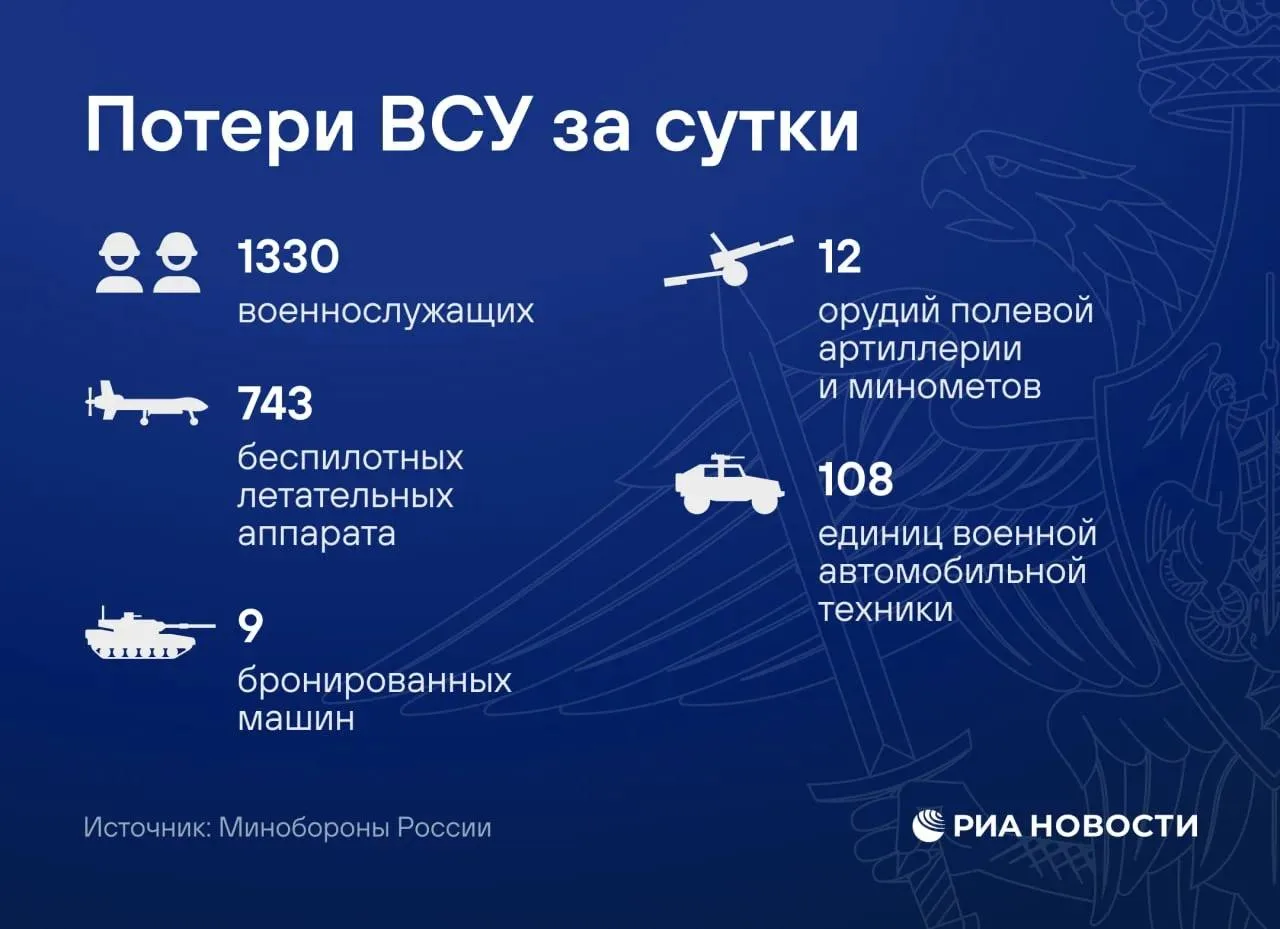 Потери ВСУ за сутки

1330
военнослужащих

743
беспилотных летательных аппарата

9
бронированных машин

12
орудий полевой артиллерии и минометов

108
единиц военной автомобильной техники

Источник: Минобороны России

РИА НОВОСТИ